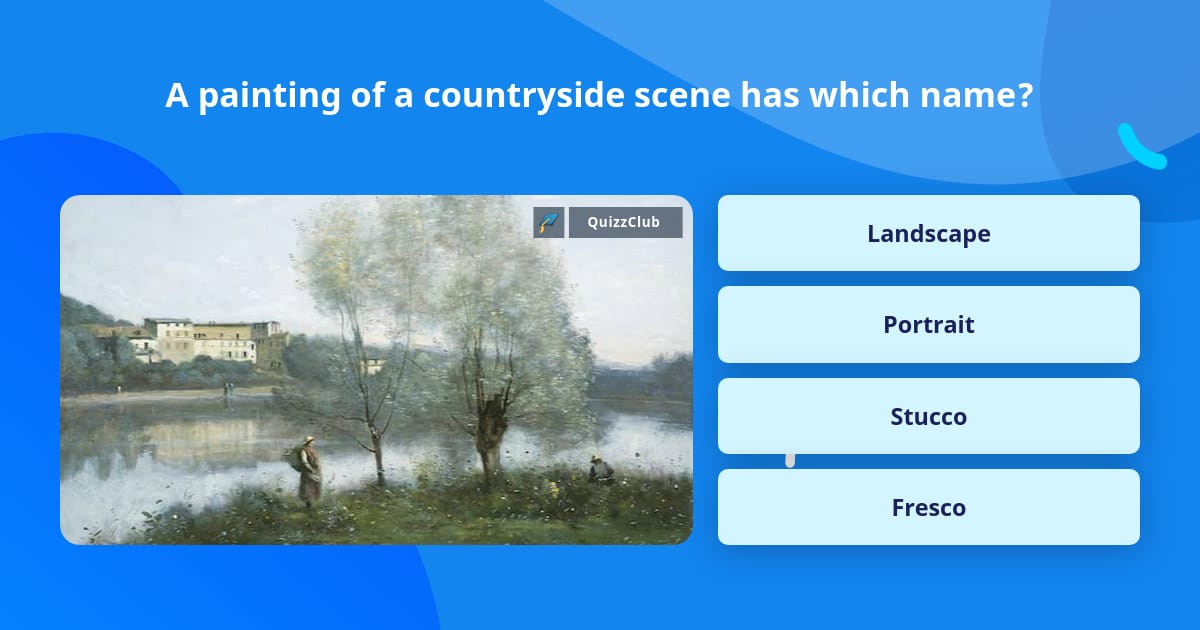 A painting of a countryside scene has which name?

QuizzClub

Landscape

Portrait

Stucco

Fresco